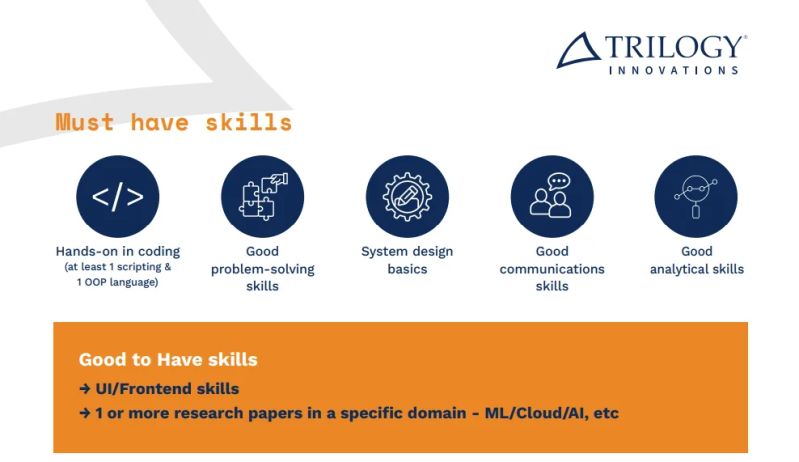 TRILOGY®
INNOVATIONS

Must have skills

</>

Hands-on in coding
(at least 1 scripting & 1 OOP language)

Good problem-solving skills

System design basics

Good communications skills

Good analytical skills

Good to Have skills
→ UI/Frontend skills
→ 1 or more research papers in a specific domain - ML/Cloud/AI, etc